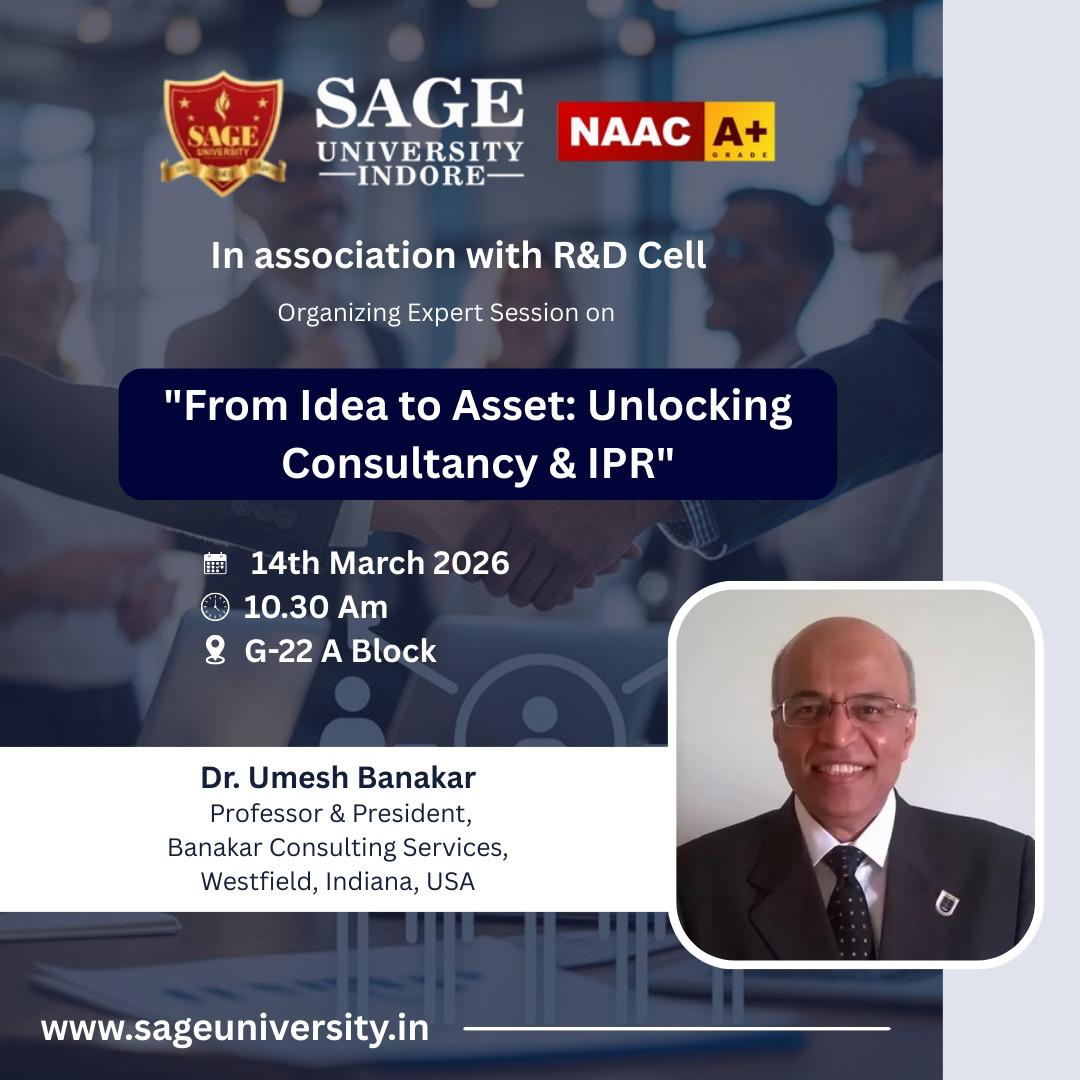 SAGE UNIVERSITY

SAGE
UNIVERSITY
INDORE

NAAC A+ GRADE

In association with R&D Cell

Organizing Expert Session on

"From Idea to Asset: Unlocking Consultancy & IPR"

14th March 2026
10.30 Am
G-22 A Block

Dr. Umesh Banakar
Professor & President,
Banakar Consulting Services,
Westfield, Indiana, USA

www.sageuniversity.in